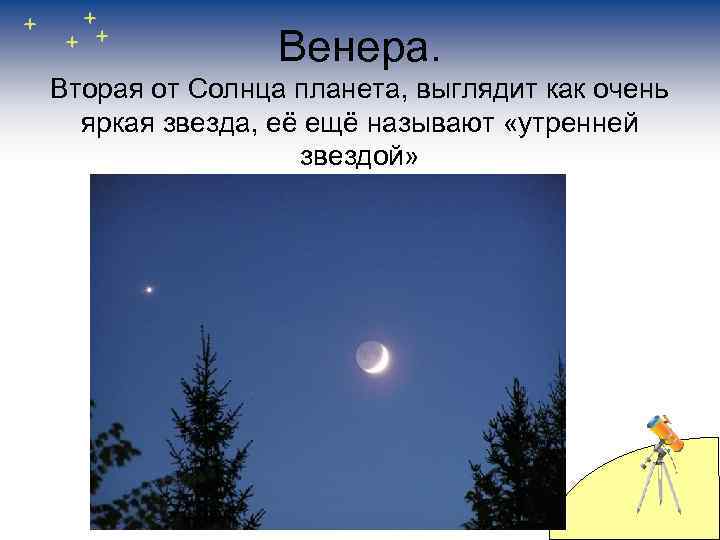 Венера.
Вторая от Солнца планета, выглядит как очень яркая звезда, её ещё называют «утренней звездой»